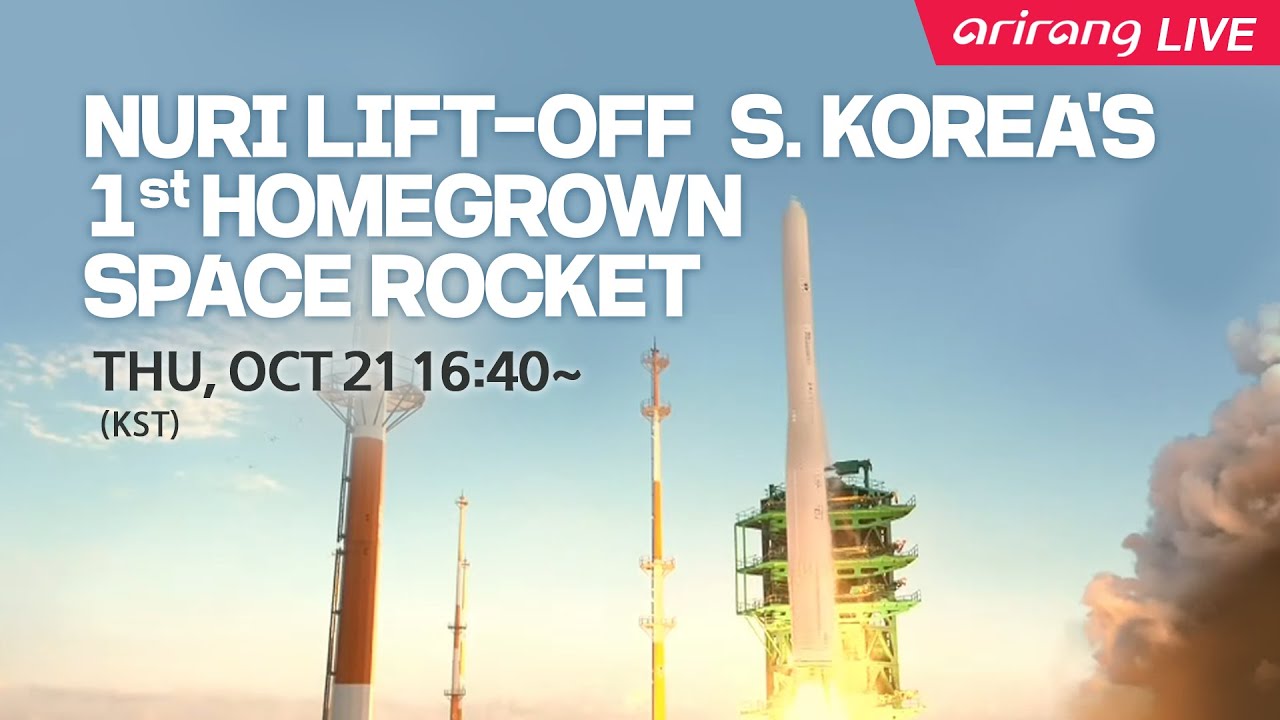 arirang LIVE

NURI LIFT-OFF S. KOREA'S 1st HOMEGROWN SPACE ROCKET

THU, OCT 21 16:40~
(KST)